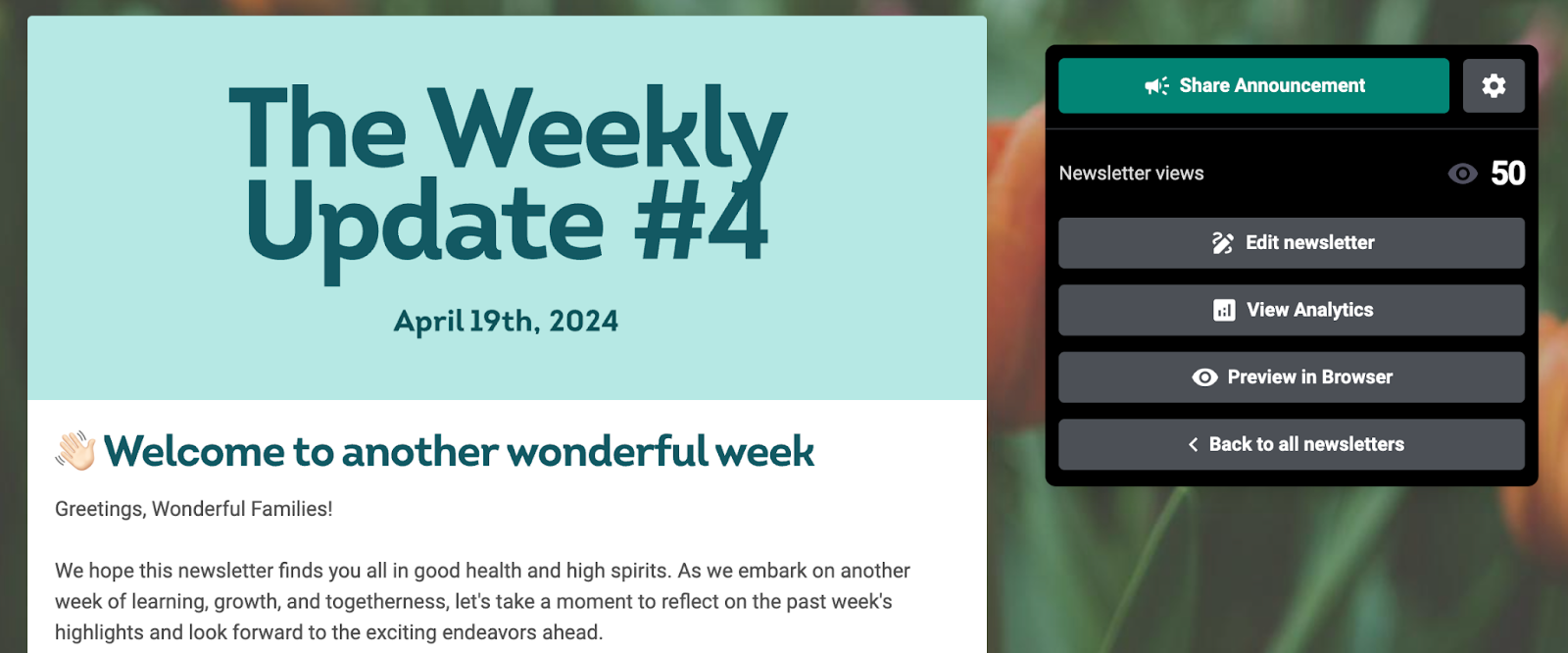 The Weekly Update #4

April 19th, 2024

👋 Welcome to another wonderful week

Greetings, Wonderful Families!

We hope this newsletter finds you all in good health and high spirits. As we embark on another week of learning, growth, and togetherness, let's take a moment to reflect on the past week's highlights and look forward to the exciting endeavors ahead.

Share Announcement

Newsletter views 50

Edit newsletter

View Analytics

Preview in Browser

Back to all newsletters